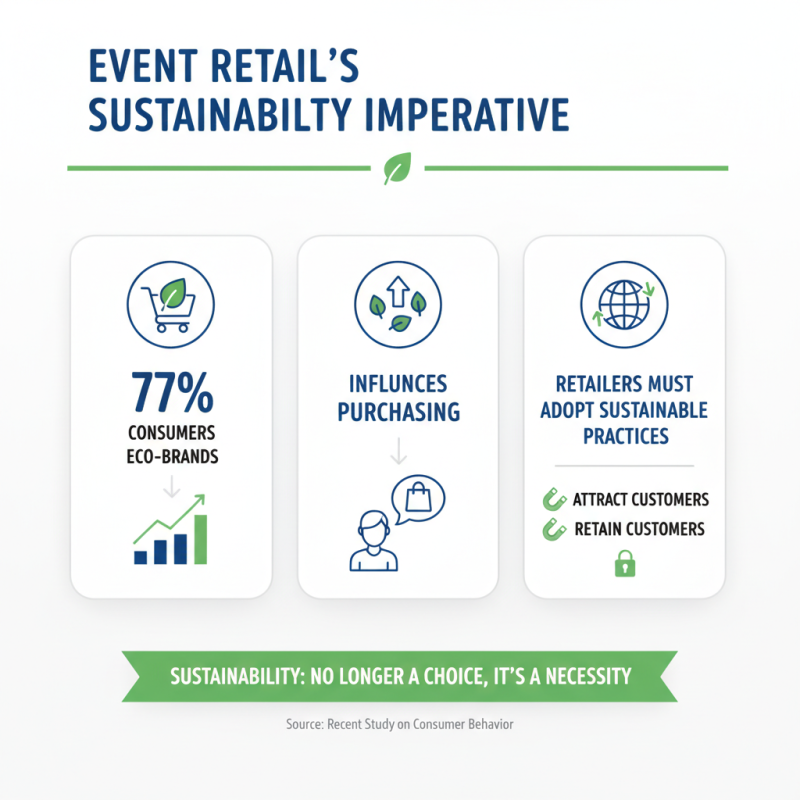 EVENT RETAIL'S SUSTAINABILTY IMPERATIVE

77%
CONSUMERS ECO-BRANDS

INFLUNCES PURCHASING

RETAILERS MUST ADOPT SUSTAINABLE PRACTICES

ATTRACT CUSTOMERS
RETAIN CUSTOMERS

SUSTAINABILITY: NO LONGER A CHOICE, IT'S A NECESSITY

Source: Recent Study on Consumer Behavior